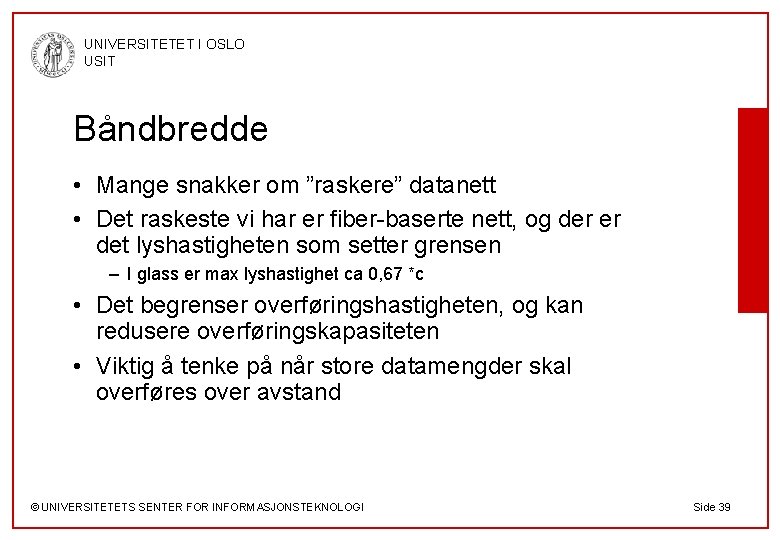 UNIVERSITETET I OSLO
USIT

Båndbredde

• Mange snakker om "raskere" datanett
• Det raskeste vi har er fiber-baserte nett, og der er det lyshastigheten som setter grensen
– I glass er max lyshastighet ca 0,67 *c
• Det begrenser overføringshastigheten, og kan redusere overføringskapasiteten
• Viktig å tenke på når store datamengder skal overføres over avstand

© UNIVERSITETETS SENTER FOR INFORMASJONSTEKNOLOGI

Side 39